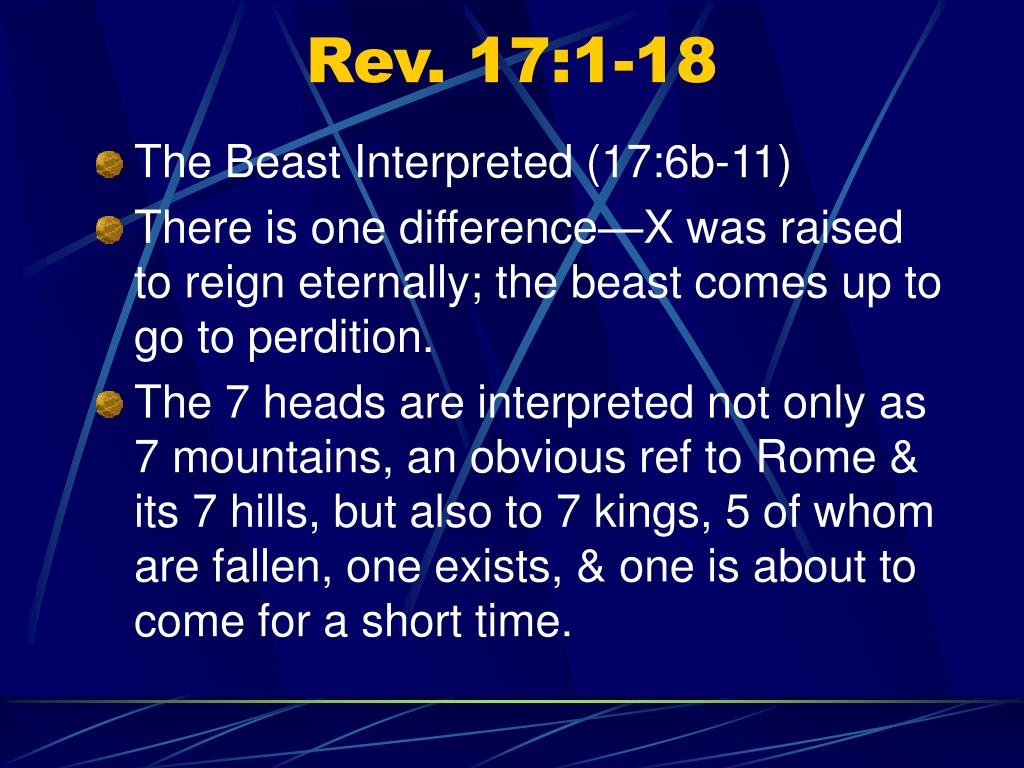 Rev. 17:1-18

The Beast Interpreted (17:6b-11)

There is one difference—X was raised to reign eternally; the beast comes up to go to perdition.

The 7 heads are interpreted not only as 7 mountains, an obvious ref to Rome & its 7 hills, but also to 7 kings, 5 of whom are fallen, one exists, & one is about to come for a short time.